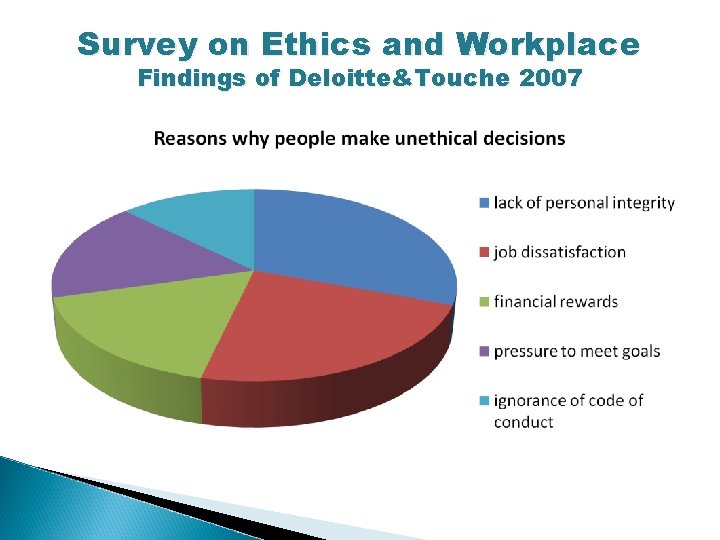 Survey on Ethics and Workplace
Findings of Deloitte&Touche 2007

Reasons why people make unethical decisions

lack of personal integrity
job dissatisfaction
financial rewards
pressure to meet goals
ignorance of code of conduct